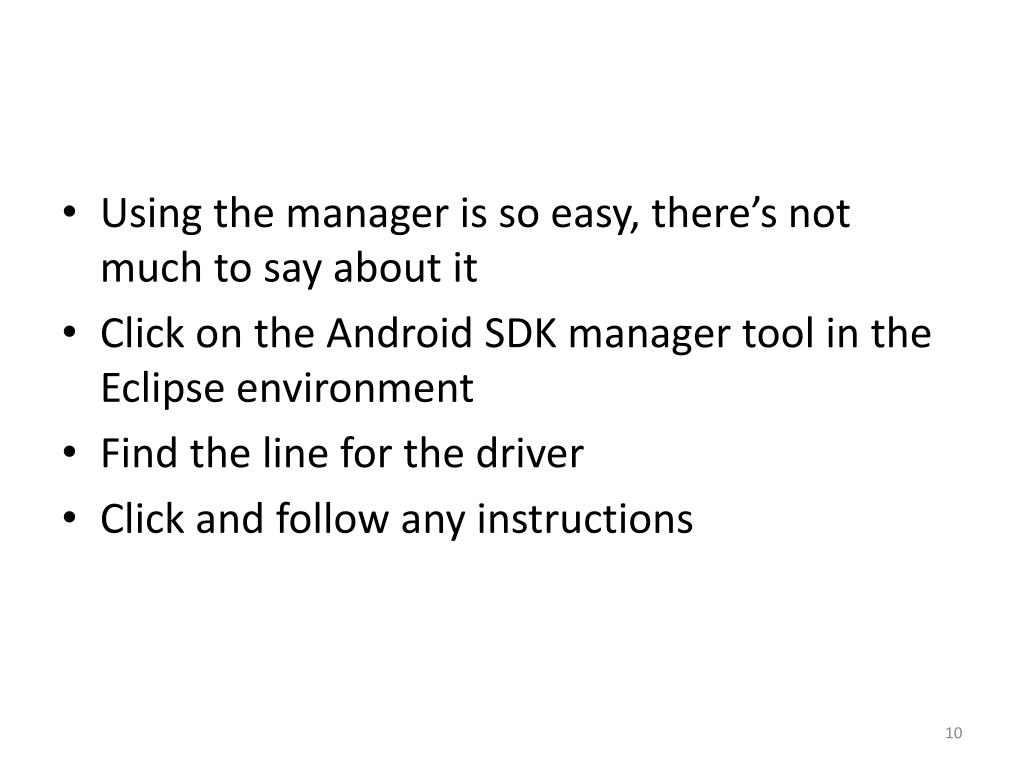 • Using the manager is so easy, there’s not much to say about it
• Click on the Android SDK manager tool in the Eclipse environment
• Find the line for the driver
• Click and follow any instructions

10